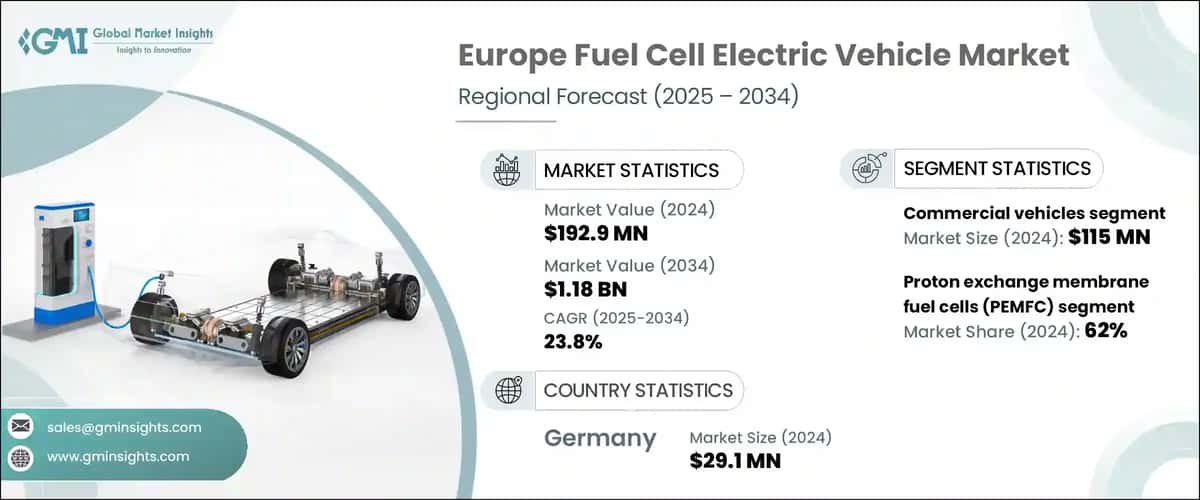 GMI Global Market Insights
Insights to Innovation

Europe Fuel Cell Electric Vehicle Market
Regional Forecast (2025 – 2034)

MARKET STATISTICS
Market Value (2024)
$192.9 MN
Market Value (2034)
$1.18 BN
CAGR (2025-2034)
23.8%

SEGMENT STATISTICS
Commercial vehicles segment
Market Size (2024): $115 MN
Proton exchange membrane fuel cells (PEMFC) segment
Market Share (2024): 62%

COUNTRY STATISTICS
Germany
Market Size (2024)
$29.1 MN

sales@gminsights.com
www.gminsights.com